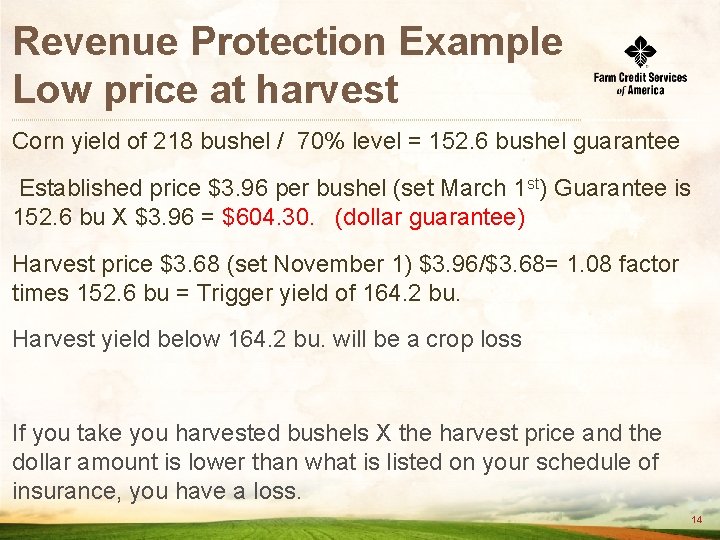 Revenue Protection Example
Low price at harvest

Farm Credit Services of America

Corn yield of 218 bushel / 70% level = 152.6 bushel guarantee

Established price \$3.96 per bushel (set March 1$^{st}$) Guarantee is 152.6 bu X \$3.96 = \$604.30. (dollar guarantee)

Harvest price \$3.68 (set November 1) \$3.96/\$3.68= 1.08 factor times 152.6 bu = Trigger yield of 164.2 bu.

Harvest yield below 164.2 bu. will be a crop loss

If you take you harvested bushels X the harvest price and the dollar amount is lower than what is listed on your schedule of insurance, you have a loss.

14